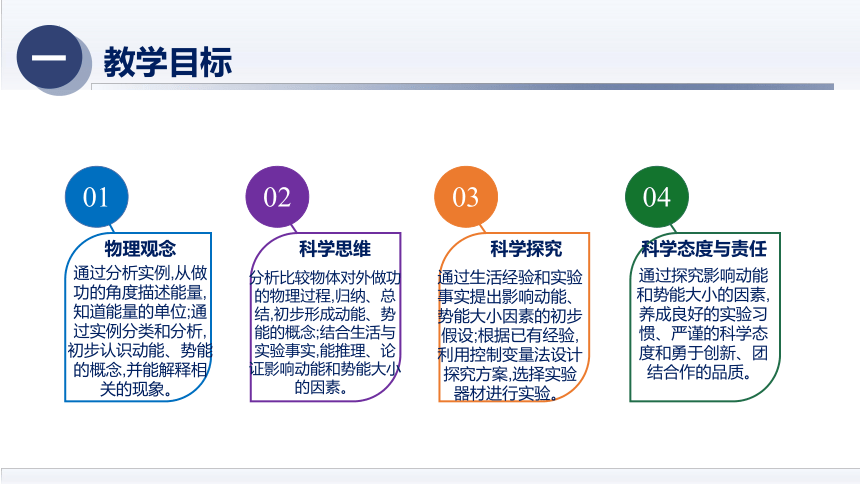 一 教学目标

01
物理观念
通过分析实例,从做功的角度描述能量,知道能量的单位;通过实例分类和分析,初步认识动能、势能的概念,并能解释相关的现象。

02
科学思维
分析比较物体对外做功的物理过程,归纳、总结,初步形成动能、势能的概念;结合生活与实验事实,能推理、论证影响动能和势能大小的因素。

03
科学探究
通过生活经验和实验事实提出影响动能、势能大小因素的初步假设;根据已有经验,利用控制变量法设计探究方案,选择实验器材进行实验。

04
科学态度与责任
通过探究影响动能和势能大小的因素,养成良好的实验习惯、严谨的科学态度和勇于创新、团结合作的品质。